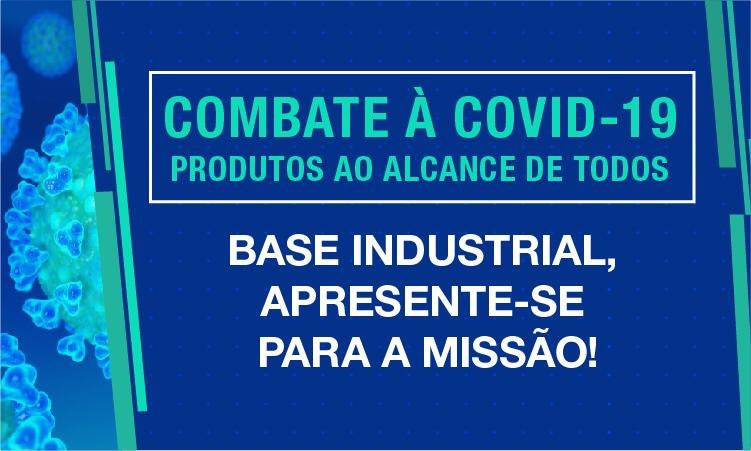 COMBATE À COVID-19
PRODUTOS AO ALCANCE DE TODOS

BASE INDUSTRIAL, APRESENTE-SE PARA A MISSÃO!